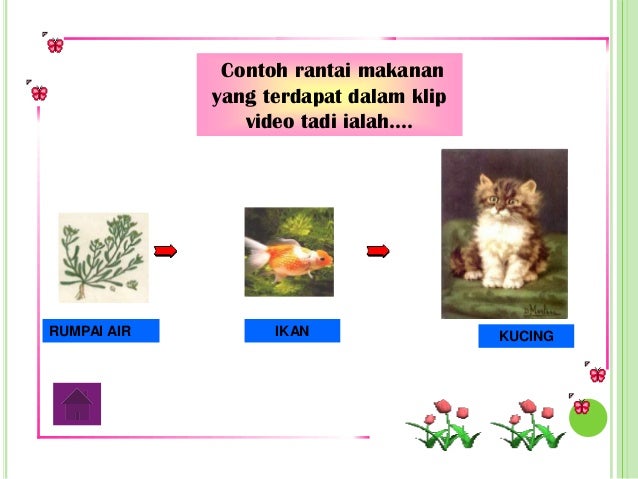 Contoh rantai makanan yang terdapat dalam klip video tadi ialah....

RUMPAI AIR

IKAN

KUCING